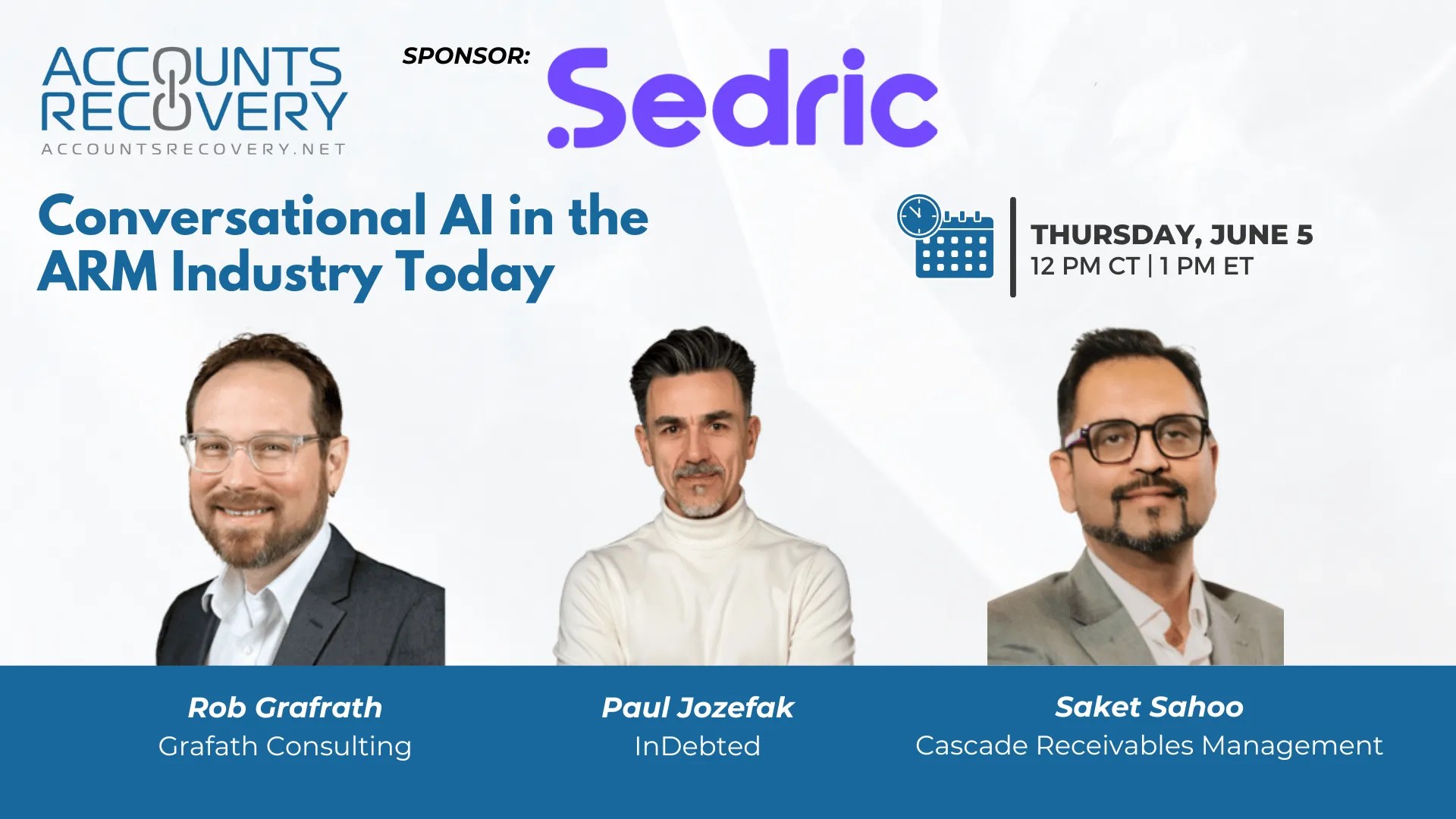 ACCOUNTS
RECOVERY
ACCOUNTSRECOVERY.NET

SPONSOR:

.Sedric

Conversational AI in the ARM Industry Today

THURSDAY, JUNE 5
12 PM CT | 1 PM ET

Rob Grafrath
Grafath Consulting

Paul Jozefak
InDebted

Saket Sahoo
Cascade Receivables Management